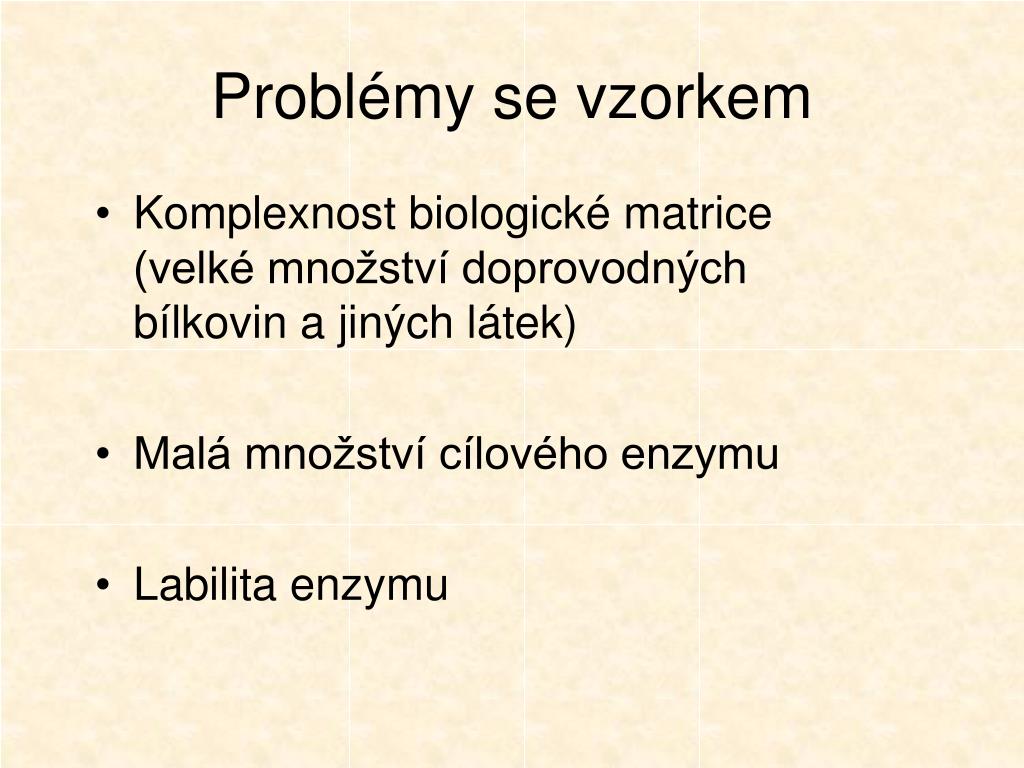 Problémy se vzorkem

• Komplexnost biologické matrice (velké množství doprovodných bílkovin a jiných látek)

• Malá množství cílového enzymu

• Labilita enzymu